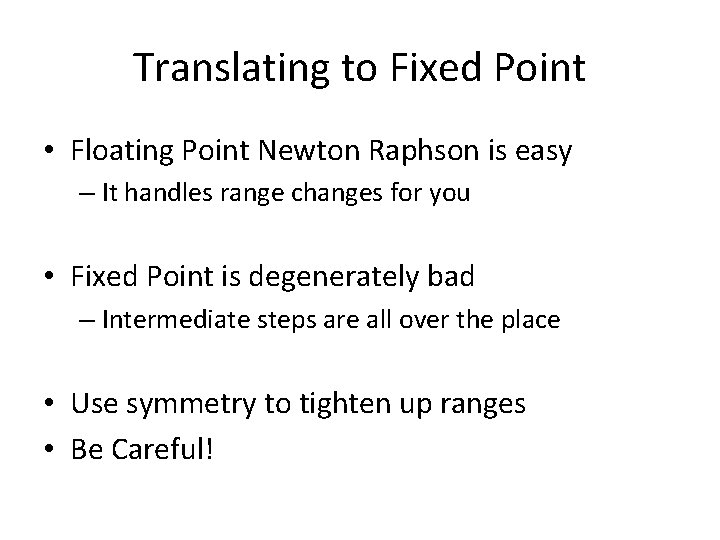 Translating to Fixed Point

• Floating Point Newton Raphson is easy
– It handles range changes for you

• Fixed Point is degenerately bad
– Intermediate steps are all over the place

• Use symmetry to tighten up ranges
• Be Careful!